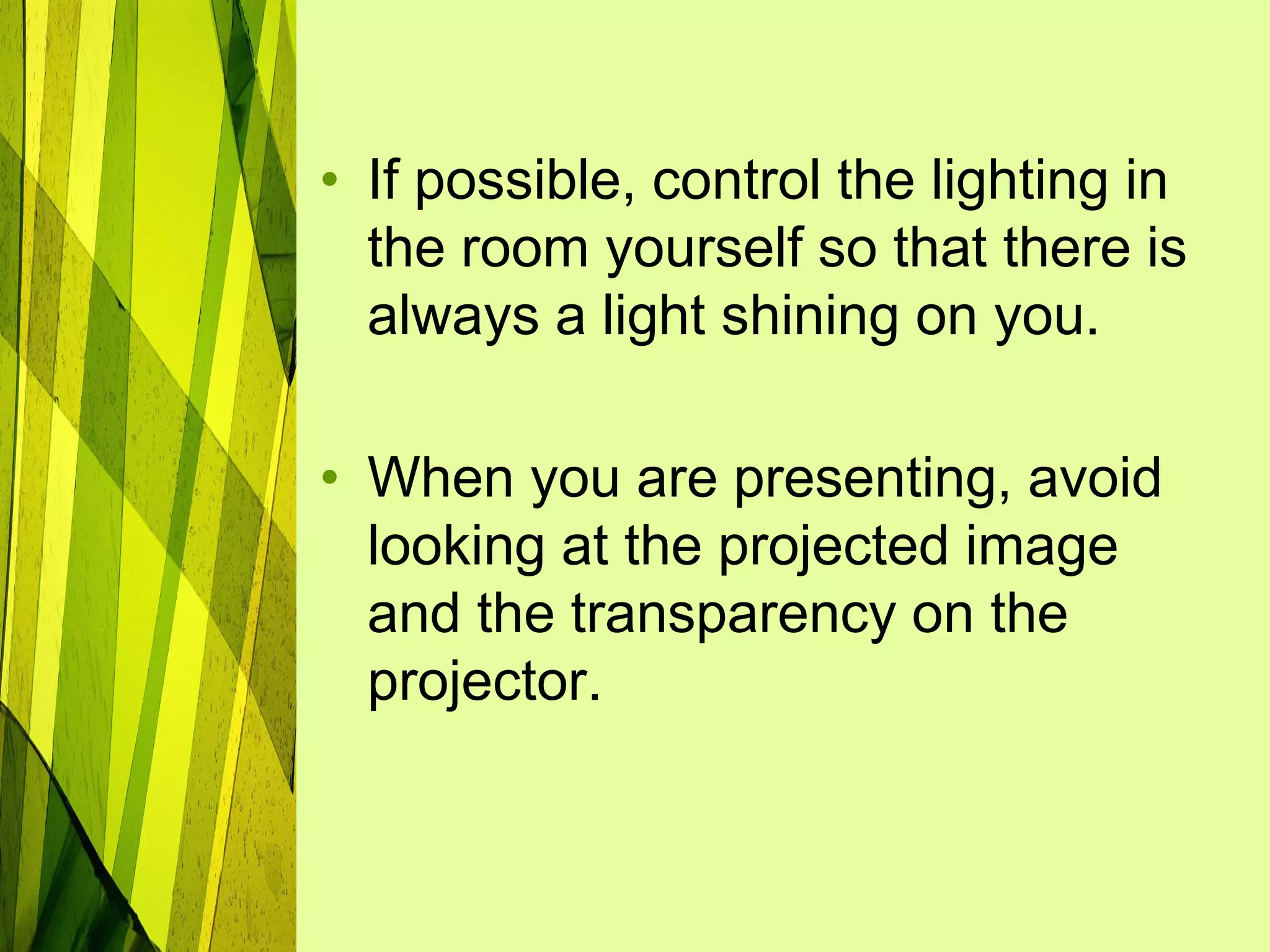 • If possible, control the lighting in the room yourself so that there is always a light shining on you.

• When you are presenting, avoid looking at the projected image and the transparency on the projector.